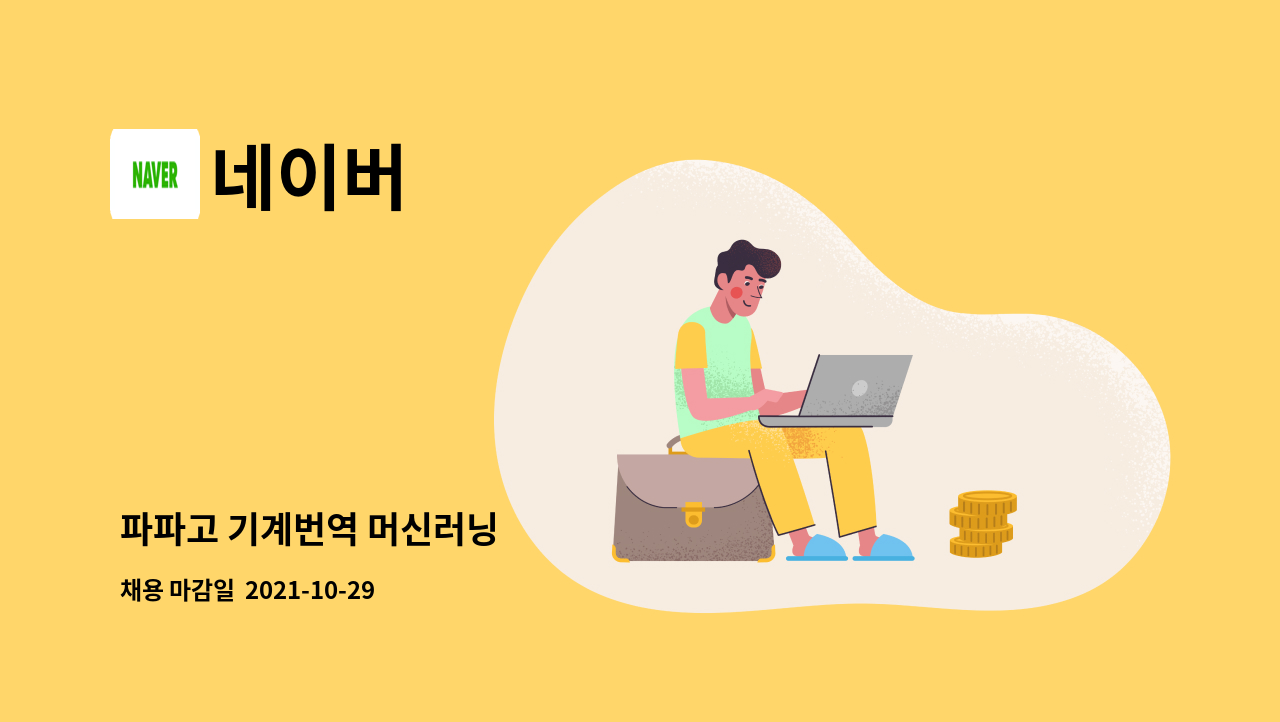 NAVER
네이버

파파고 기계번역 머신러닝

채용 마감일 2021-10-29